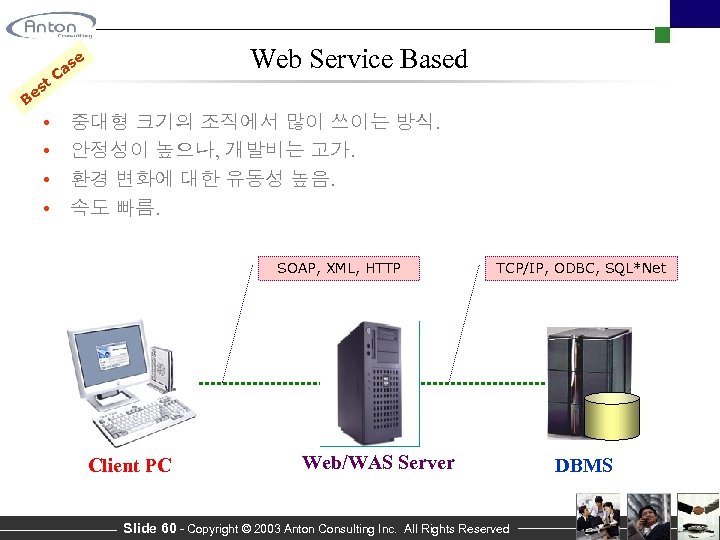 Anton Consulting

Best Case

Web Service Based

• 중대형 크기의 조직에서 많이 쓰이는 방식.
• 안정성이 높으나, 개발비는 고가.
• 환경 변화에 대한 유동성 높음.
• 속도 빠름.

SOAP, XML, HTTP

TCP/IP, ODBC, SQL*Net

Client PC

Web/WAS Server

DBMS

Slide 60 - Copyright © 2003 Anton Consulting Inc. All Rights Reserved